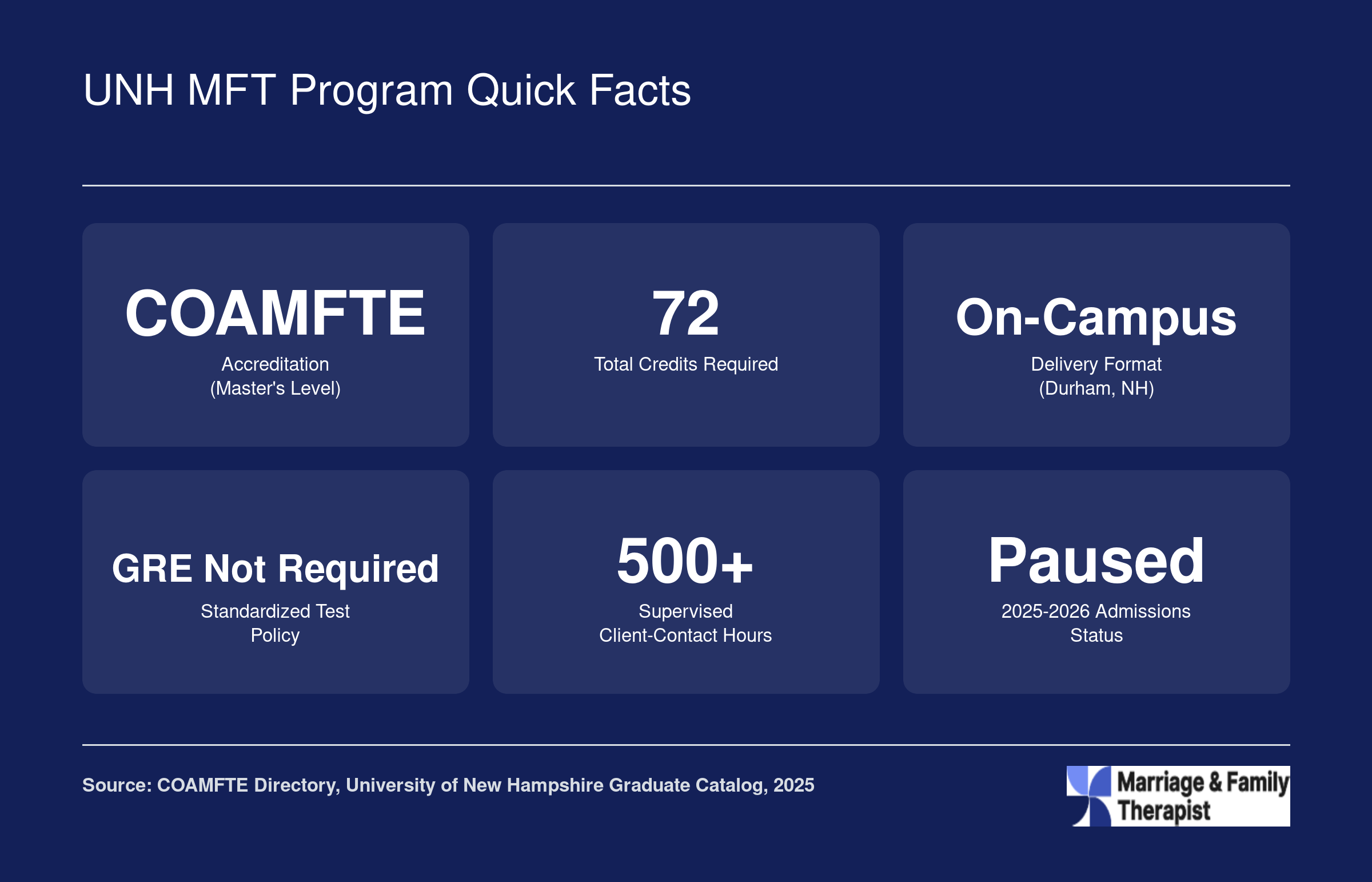 UNH MFT Program Quick Facts

COAMFTE
Accreditation (Master's Level)

72
Total Credits Required

On-Campus
Delivery Format (Durham, NH)

GRE Not Required
Standardized Test Policy

500+
Supervised Client-Contact Hours

Paused
2025-2026 Admissions Status

Source: COAMFTE Directory, University of New Hampshire Graduate Catalog, 2025

Marriage & Family Therapist